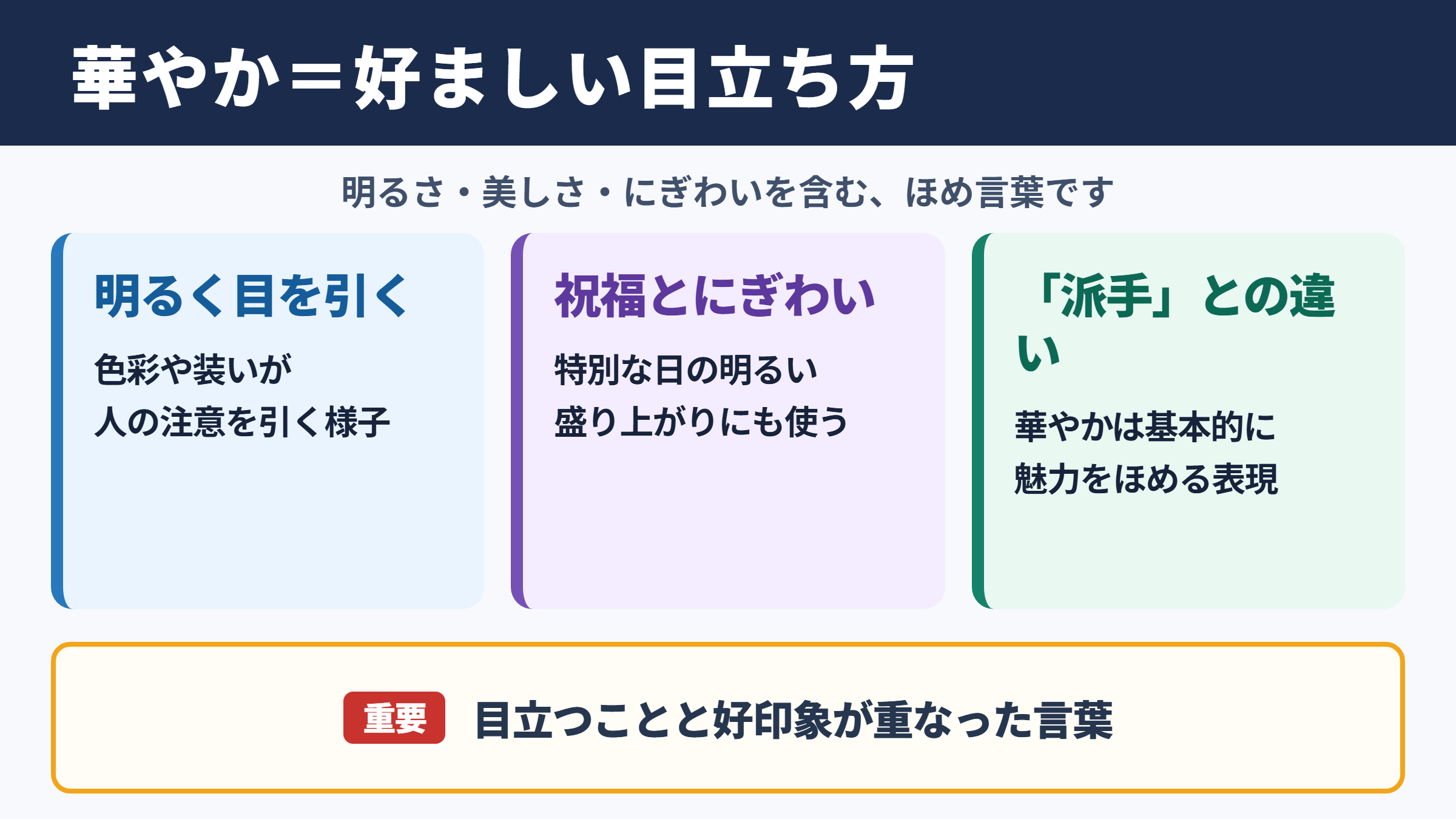 華やか＝好ましい目立ち方

明るさ・美しさ・にぎわいを含む、ほめ言葉です

明るく目を引く

色彩や装いが
人の注意を引く様子

祝福とにぎわい

特別な日の明るい
盛り上がりにも使う

「派手」との違い

華やかは基本的に
魅力をほめる表現

重要 目立つことと好印象が重なった言葉